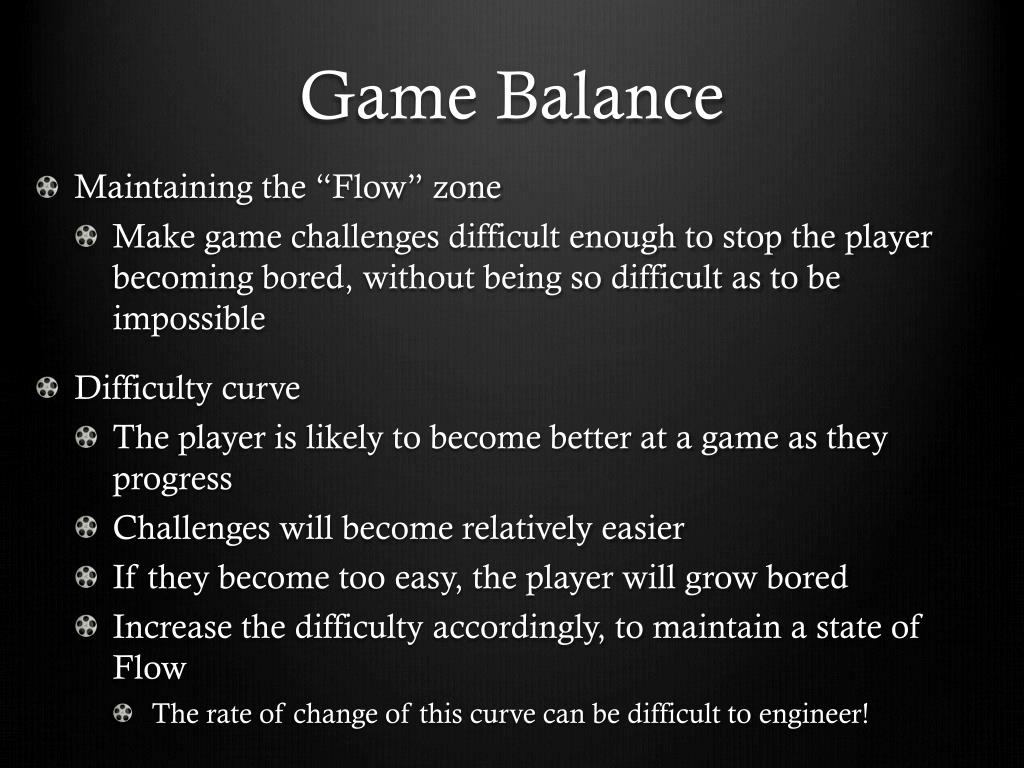 Game Balance

Maintaining the “Flow” zone

Make game challenges difficult enough to stop the player becoming bored, without being so difficult as to be impossible

Difficulty curve

The player is likely to become better at a game as they progress

Challenges will become relatively easier

If they become too easy, the player will grow bored

Increase the difficulty accordingly, to maintain a state of Flow

The rate of change of this curve can be difficult to engineer!